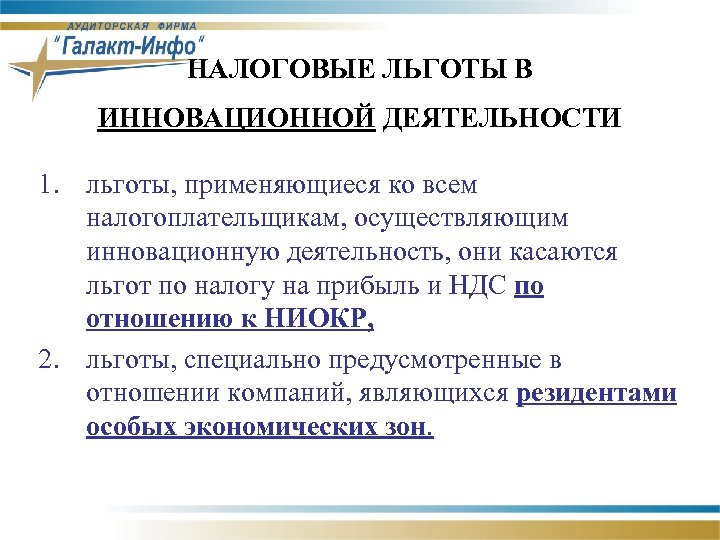 АУДИТОРСКАЯ ФИРМА
"Галакт-Инфо"

НАЛОГОВЫЕ ЛЬГОТЫ В ИННОВАЦИОННОЙ ДЕЯТЕЛЬНОСТИ

1. льготы, применяющиеся ко всем налогоплательщикам, осуществляющим инновационную деятельность, они касаются льгот по налогу на прибыль и НДС по отношению к НИОКР,

2. льготы, специально предусмотренные в отношении компаний, являющихся резидентами особых экономических зон.